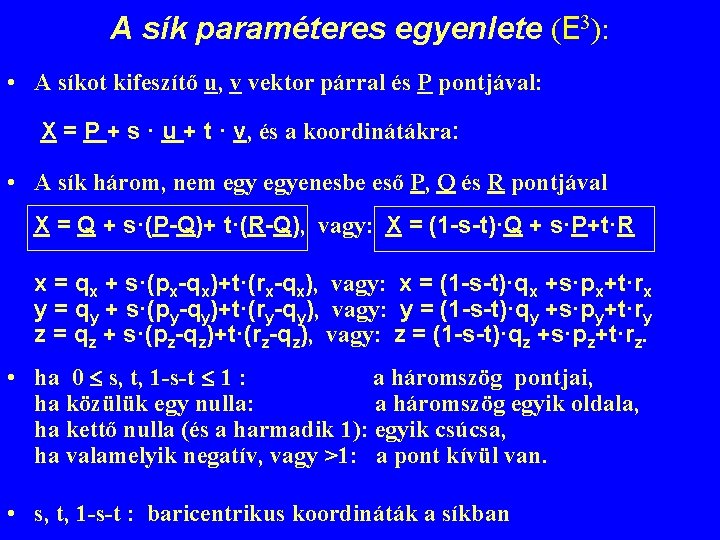 A sík paraméteres egyenlete ($E^3$):

• A síkot kifeszítő u, v vektor párral és P pontjával:

X = P + s · u + t · v, és a koordinátákra:

• A sík három, nem egy egyenesbe eső P, Q és R pontjával

X = Q + s·(P-Q)+ t·(R-Q), vagy: X = (1-s-t)·Q + s·P+t·R

$x = q_x + s·(p_x-q_x)+t·(r_x-q_x)$, vagy: $x = (1-s-t)·q_x +s·p_x+t·r_x$
$y = q_y + s·(p_y-q_y)+t·(r_y-q_y)$, vagy: $y = (1-s-t)·q_y +s·p_y+t·r_y$
$z = q_z + s·(p_z-q_z)+t·(r_z-q_z)$, vagy: $z = (1-s-t)·q_z +s·p_z+t·r_z$.

• ha $0 \leq s, t, 1-s-t \leq 1$ : a háromszög pontjai,
ha közülük egy nulla: a háromszög egyik oldala,
ha kettő nulla (és a harmadik 1): egyik csúcsa,
ha valamelyik negatív, vagy >1: a pont kívül van.

• s, t, 1-s-t : baricentrikus koordináták a síkban